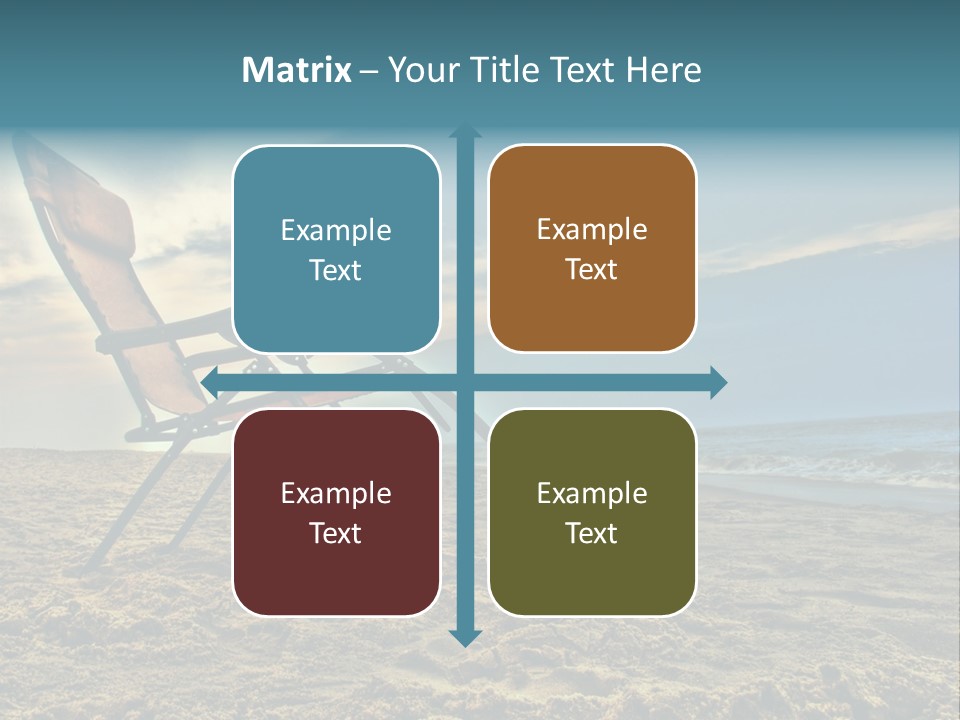 Matrix – Your Title Text Here

Example Text

Example Text

Example Text

Example Text